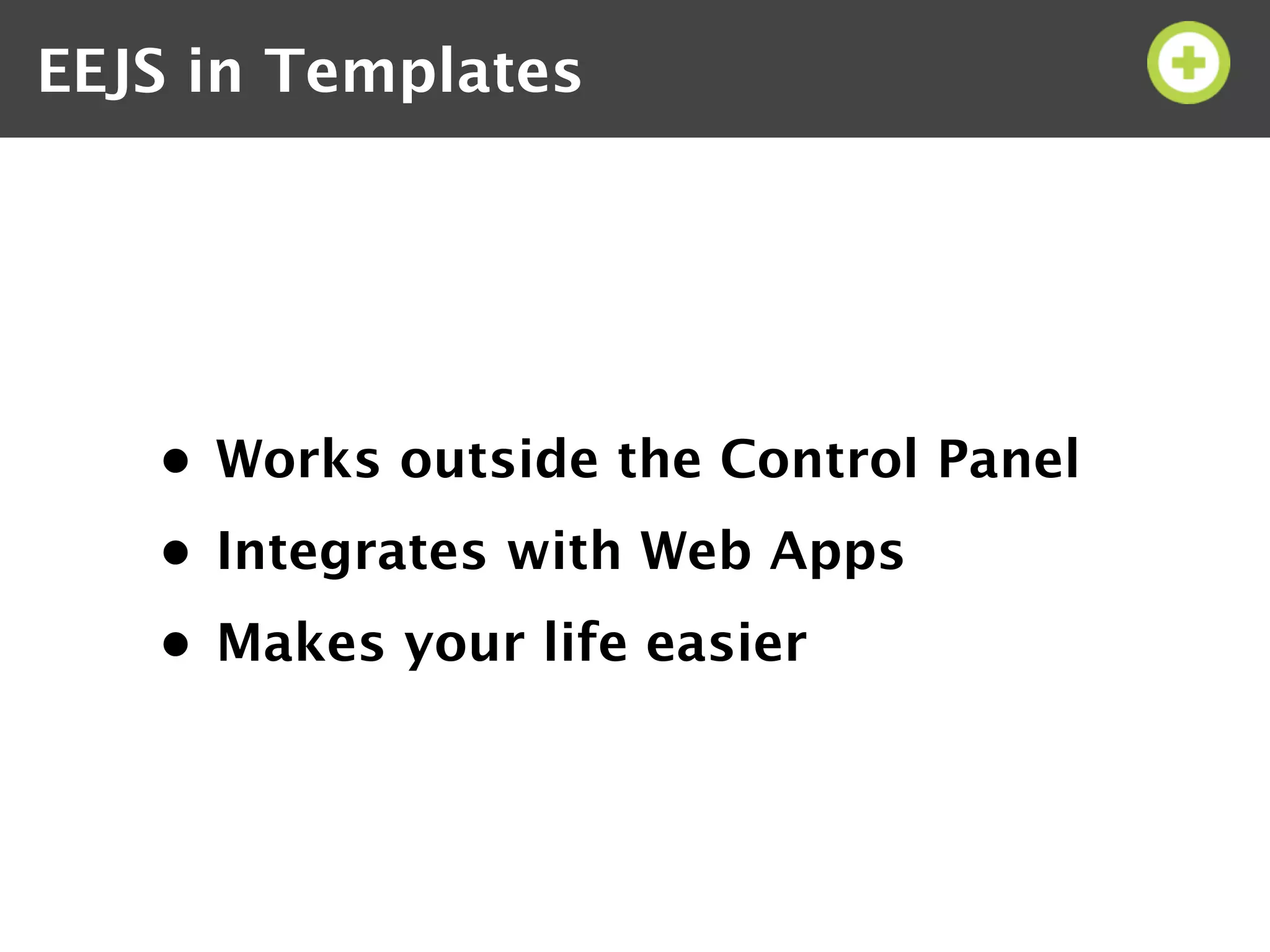 EEJS in Templates

• Works outside the Control Panel
• Integrates with Web Apps
• Makes your life easier